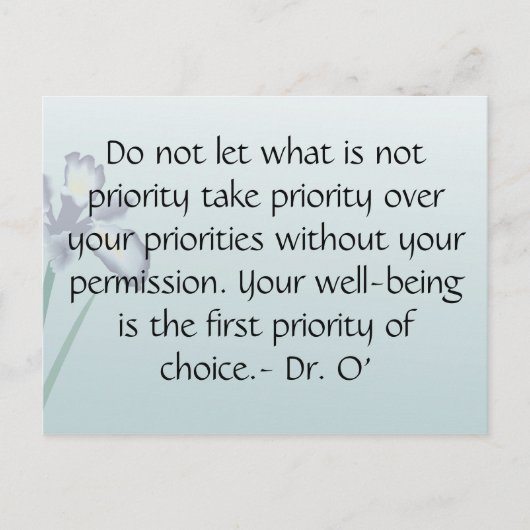 Do not let what is not priority take priority over your priorities without your permission. Your well-being is the first priority of choice.- Dr. O'